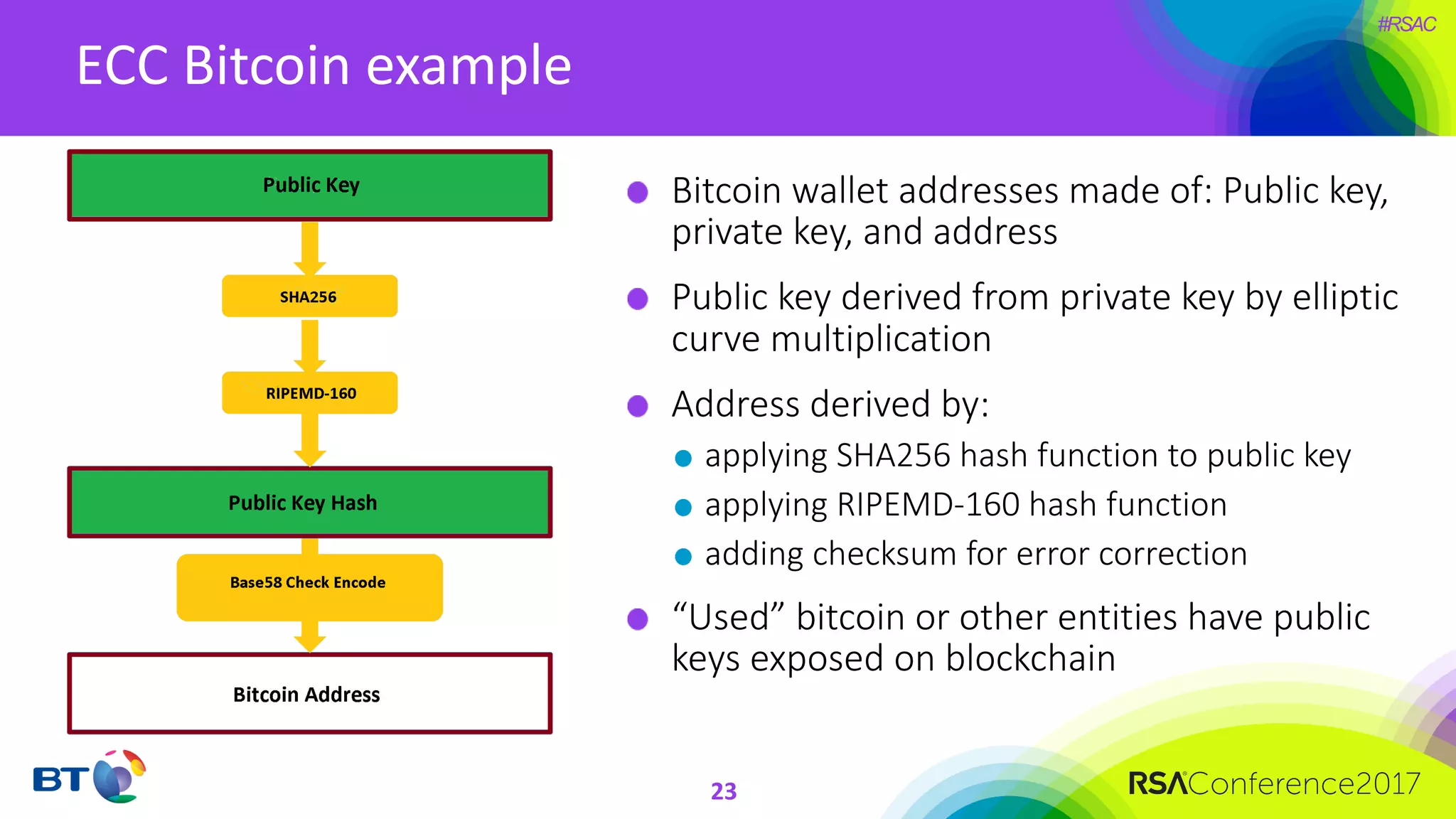 #RSAC

ECC Bitcoin example

Public Key

SHA256

RIPEMD-160

Public Key Hash

Base58 Check Encode

Bitcoin Address

- Bitcoin wallet addresses made of: Public key, private key, and address
- Public key derived from private key by elliptic curve multiplication
- Address derived by:
  - applying SHA256 hash function to public key
  - applying RIPEMD-160 hash function
  - adding checksum for error correction
- “Used” bitcoin or other entities have public keys exposed on blockchain

BT

23

RSAConference2017